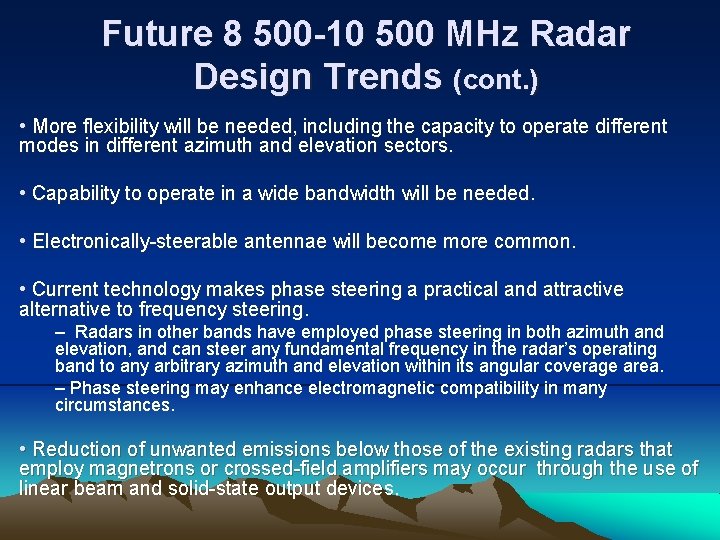 Future 8 500-10 500 MHz Radar Design Trends (cont.)

• More flexibility will be needed, including the capacity to operate different modes in different azimuth and elevation sectors.

• Capability to operate in a wide bandwidth will be needed.

• Electronically-steerable antennae will become more common.

• Current technology makes phase steering a practical and attractive alternative to frequency steering.

– Radars in other bands have employed phase steering in both azimuth and elevation, and can steer any fundamental frequency in the radar's operating band to any arbitrary azimuth and elevation within its angular coverage area.

– Phase steering may enhance electromagnetic compatibility in many circumstances.

• Reduction of unwanted emissions below those of the existing radars that employ magnetrons or crossed-field amplifiers may occur through the use of linear beam and solid-state output devices.